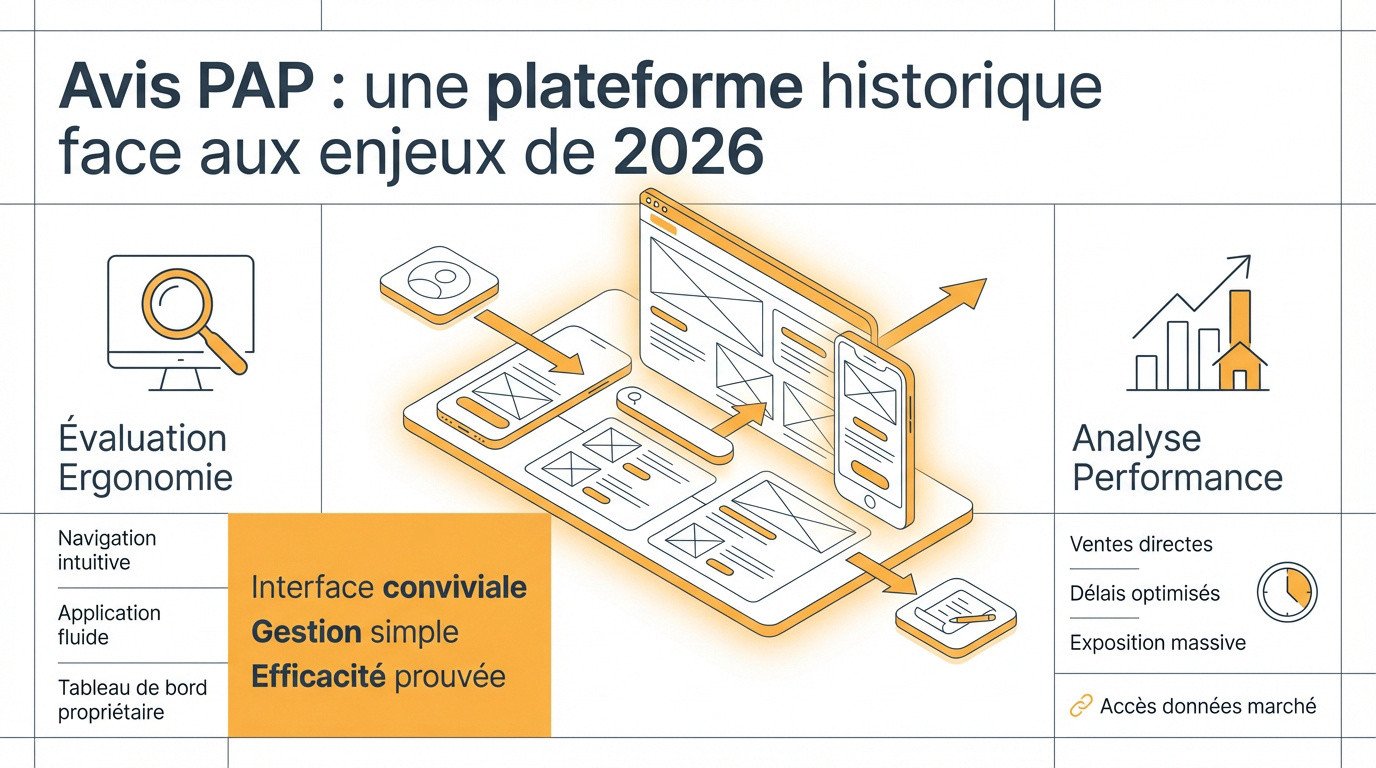 Avis PAP : une plateforme historique face aux enjeux de 2026

Évaluation Ergonomie

Navigation intuitive

Application fluide

Tableau de bord propriétaire

Interface conviviale
Gestion simple
Efficacité prouvée

Analyse Performance

Ventes directes

Délais optimisés

Exposition massive

Accès données marché